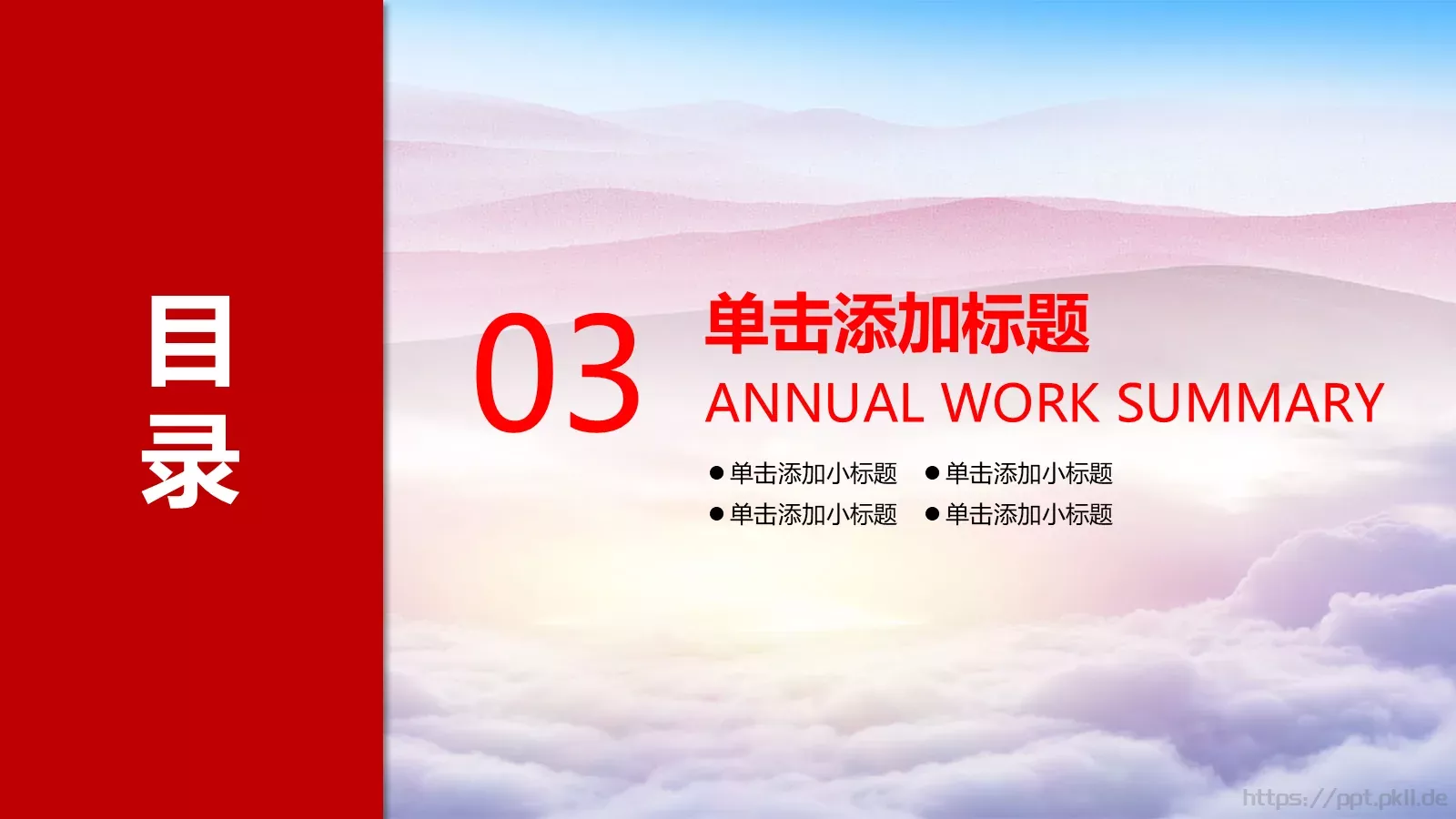 目录

03

单击添加标题

ANNUAL WORK SUMMARY

● 单击添加小标题 ● 单击添加小标题

● 单击添加小标题 ● 单击添加小标题

https://ppt.pkll.de